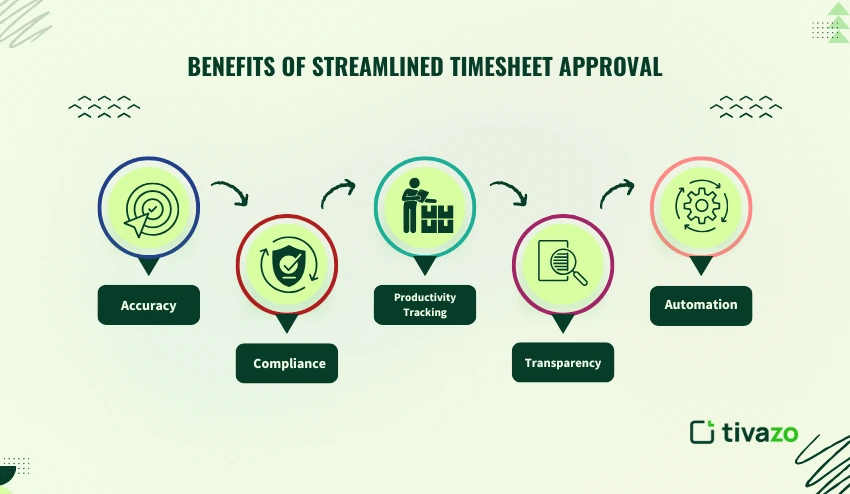 BENEFITS OF STREAMLINED TIMESHEET APPROVAL

Accuracy

Compliance

Productivity Tracking

Transparency

Automation

tivazo